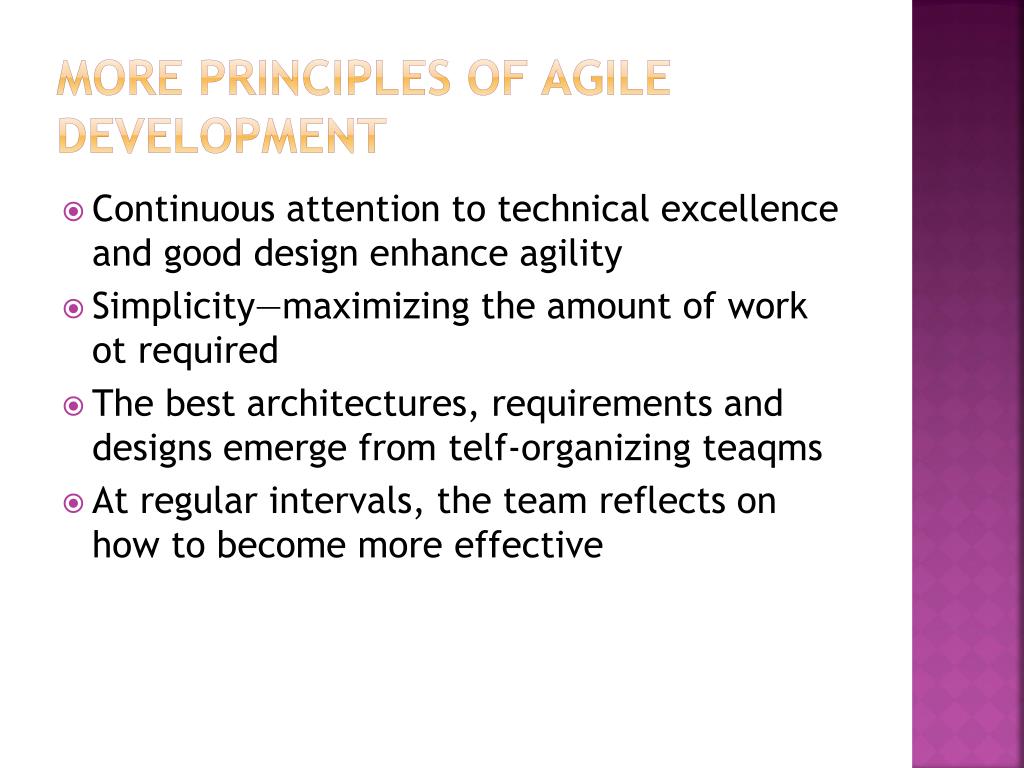 MORE PRINCIPLES OF AGILE DEVELOPMENT

Continuous attention to technical excellence and good design enhance agility

Simplicity—maximizing the amount of work ot required

The best architectures, requirements and designs emerge from telf-organizing teaqms

At regular intervals, the team reflects on how to become more effective